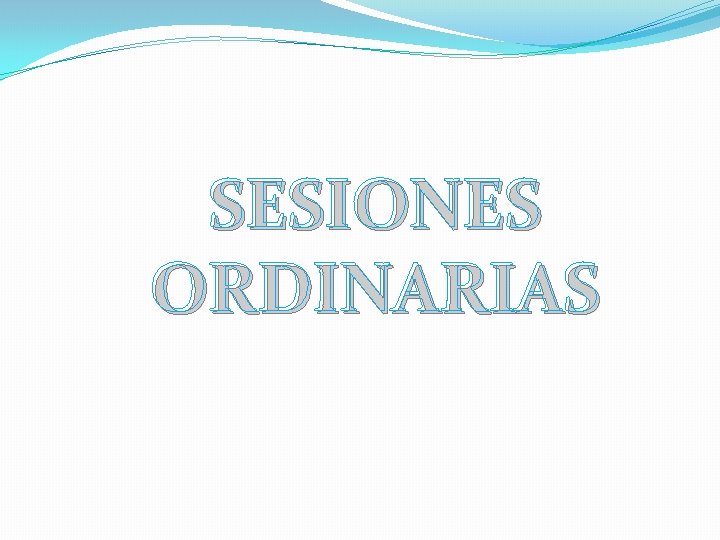 SESIONES ORDINARIAS